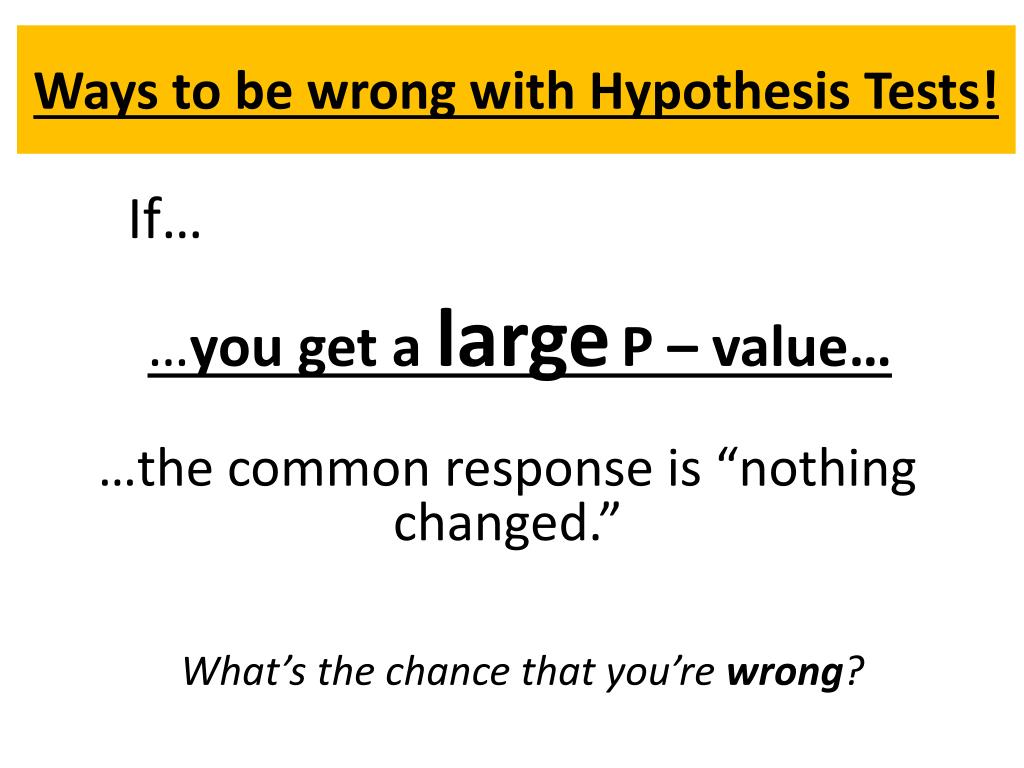 Ways to be wrong with Hypothesis Tests!

If…

…you get a large P – value…

…the common response is “nothing changed.”

What’s the chance that you’re wrong?